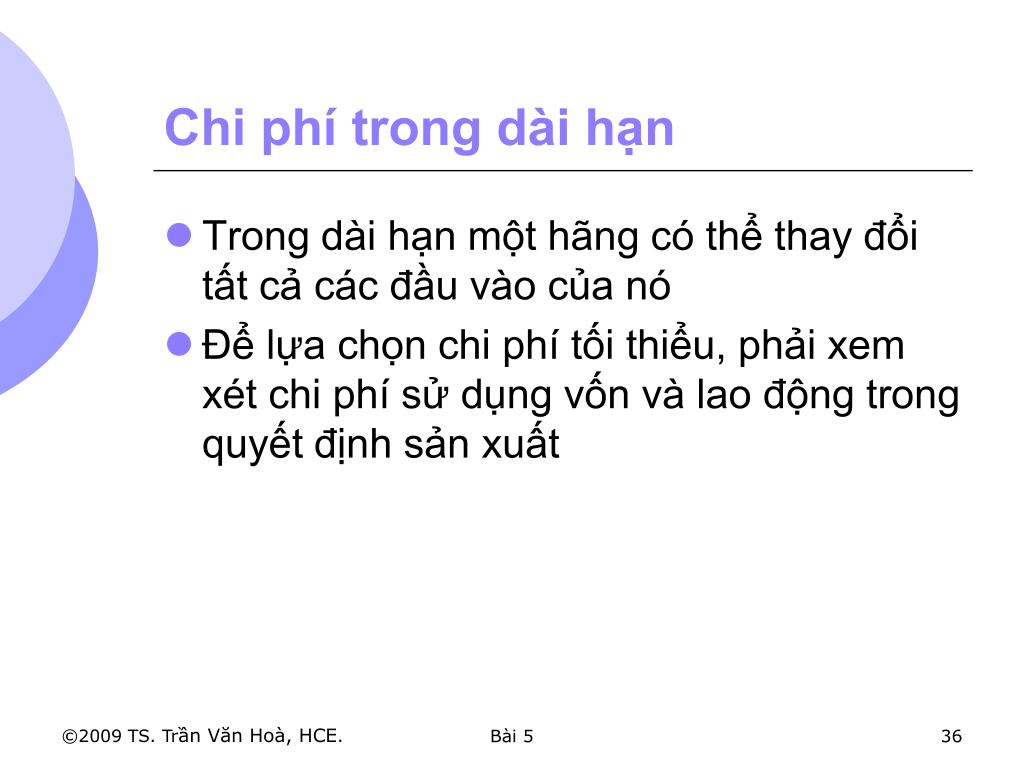 Chi phí trong dài hạn

Trong dài hạn một hãng có thể thay đổi tất cả các đầu vào của nó

Để lựa chọn chi phí tối thiểu, phải xem xét chi phí sử dụng vốn và lao động trong quyết định sản xuất

©2009 TS. Trần Văn Hoà, HCE.

Bài 5

36